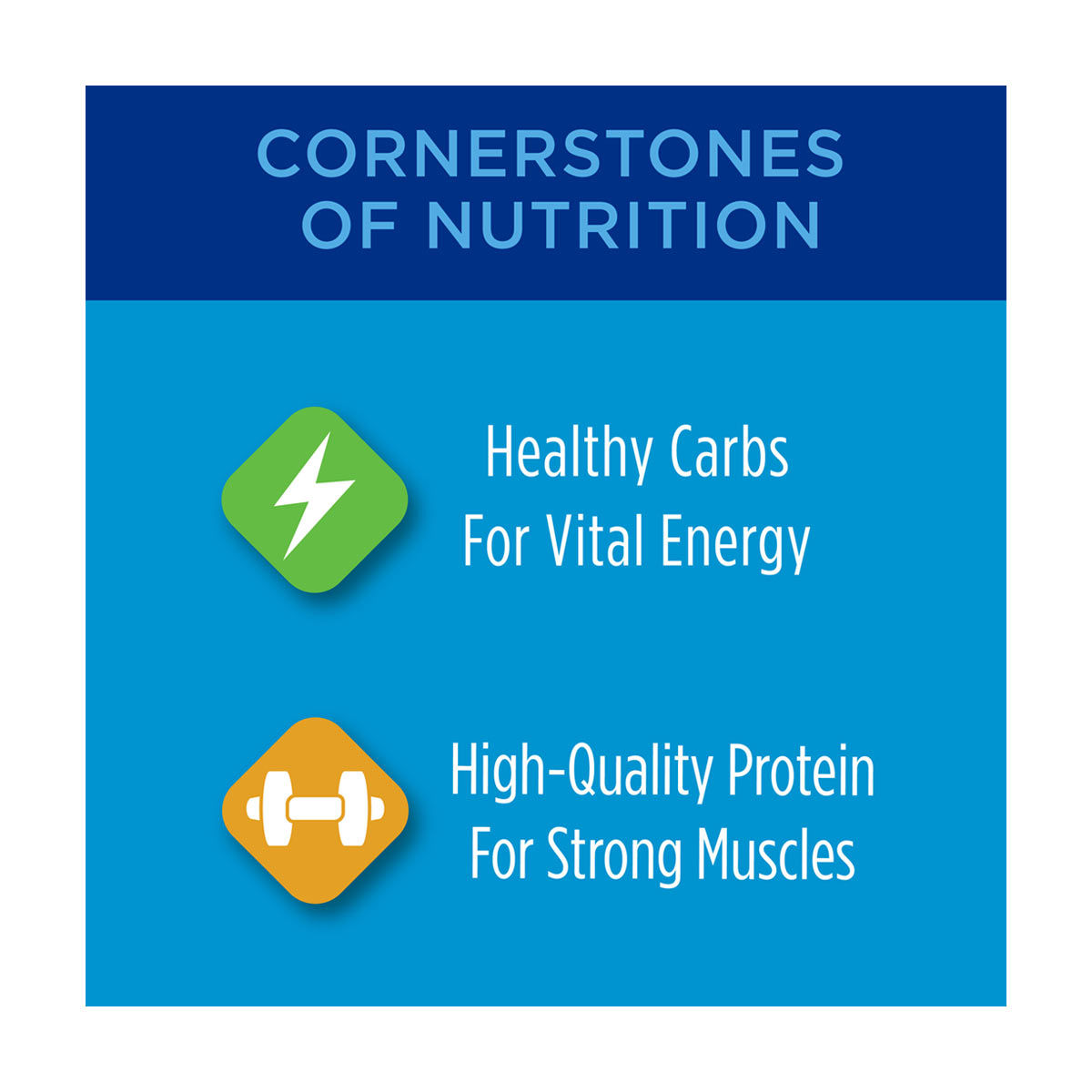 CORNERSTONES OF NUTRITION

Healthy Carbs For Vital Energy

High-Quality Protein For Strong Muscles